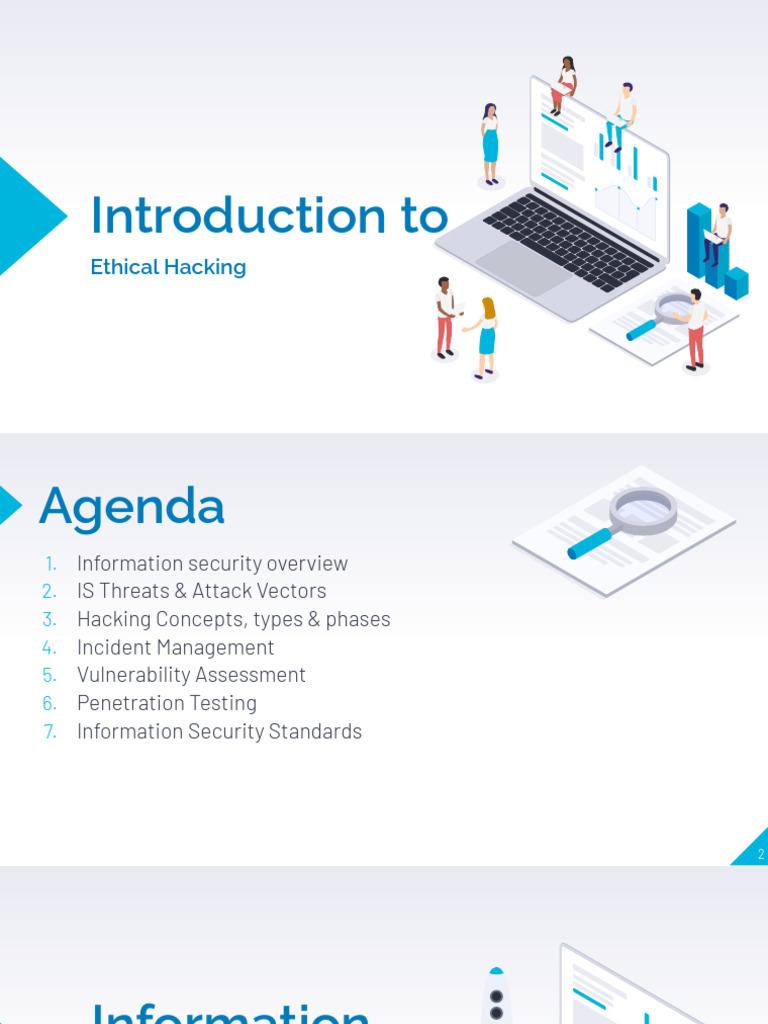 Introduction to

Ethical Hacking

Agenda

1. Information security overview
2. IS Threats & Attack Vectors
3. Hacking Concepts, types & phases
4. Incident Management
5. Vulnerability Assessment
6. Penetration Testing
7. Information Security Standards

2

Information